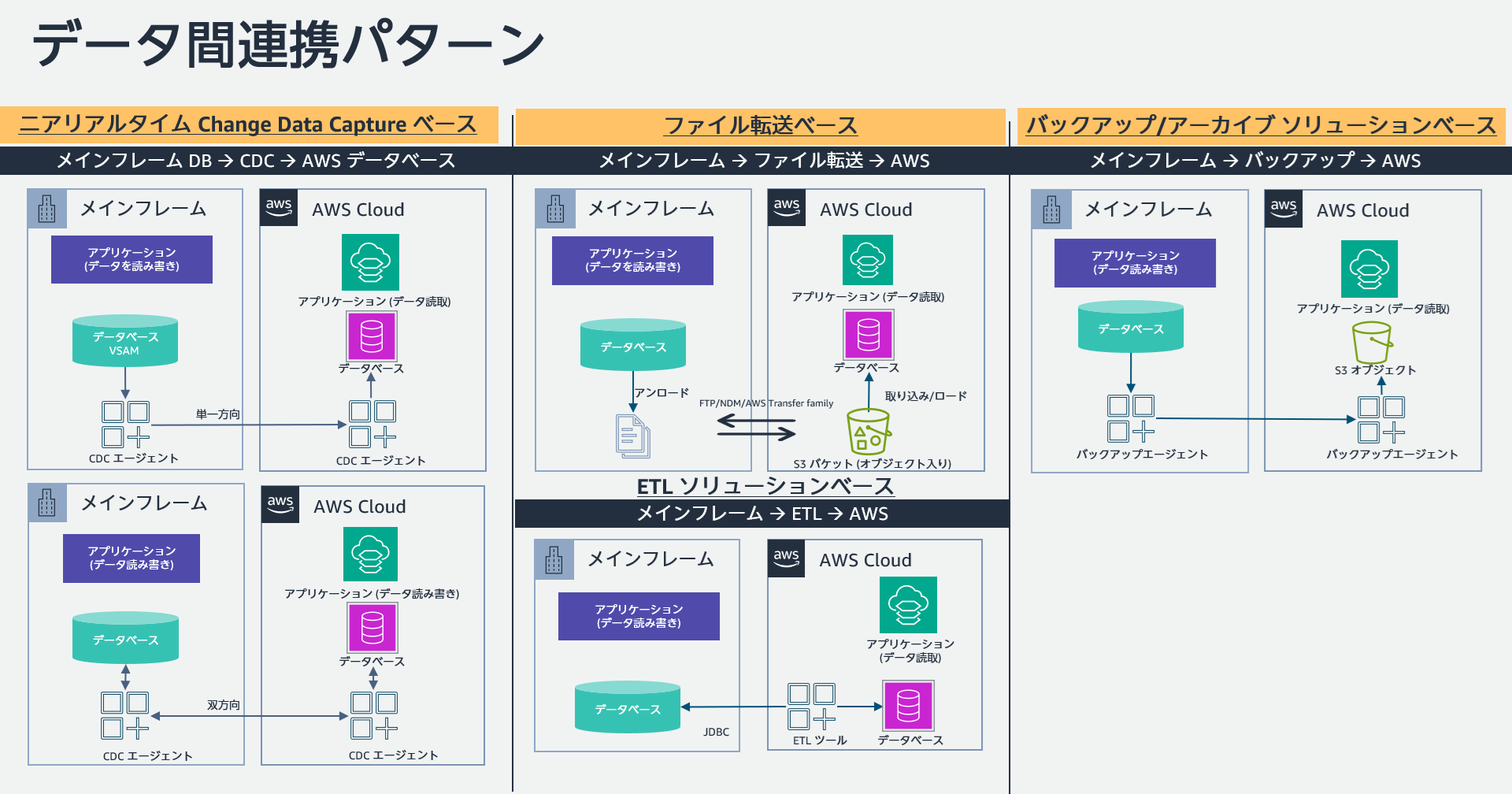 データ間連携パターン

ニアリアルタイム Change Data Capture ベース

メインフレーム DB → CDC → AWS データベース

メインフレーム

アプリケーション (データを読み書き)

データベース VSAM

CDC エージェント

単一方向

aws AWS Cloud

アプリケーション (データ読取)

データベース

CDC エージェント

メインフレーム

アプリケーション (データ読み書き)

データベース

CDC エージェント

双方向

aws AWS Cloud

アプリケーション (データ読み書き)

データベース

CDC エージェント

ファイル転送ベース

メインフレーム → ファイル転送 → AWS

メインフレーム

アプリケーション (データを読み書き)

データベース

アンロード

FTP/NDM/AWS Transfer family

aws AWS Cloud

アプリケーション (データ読取)

データベース

取り込み/ロード

S3 バケット (オブジェクト入り)

ETL ソリューションベース

メインフレーム → ETL → AWS

メインフレーム

アプリケーション (データ読み書き)

データベース

JDBC

aws AWS Cloud

アプリケーション (データ読取)

ETL ツール

データベース

バックアップ/アーカイブ ソリューションベース

メインフレーム → バックアップ → AWS

メインフレーム

アプリケーション (データ読み書き)

データベース

バックアップエージェント

aws AWS Cloud

アプリケーション (データ読取)

S3 オブジェクト

バックアップエージェント